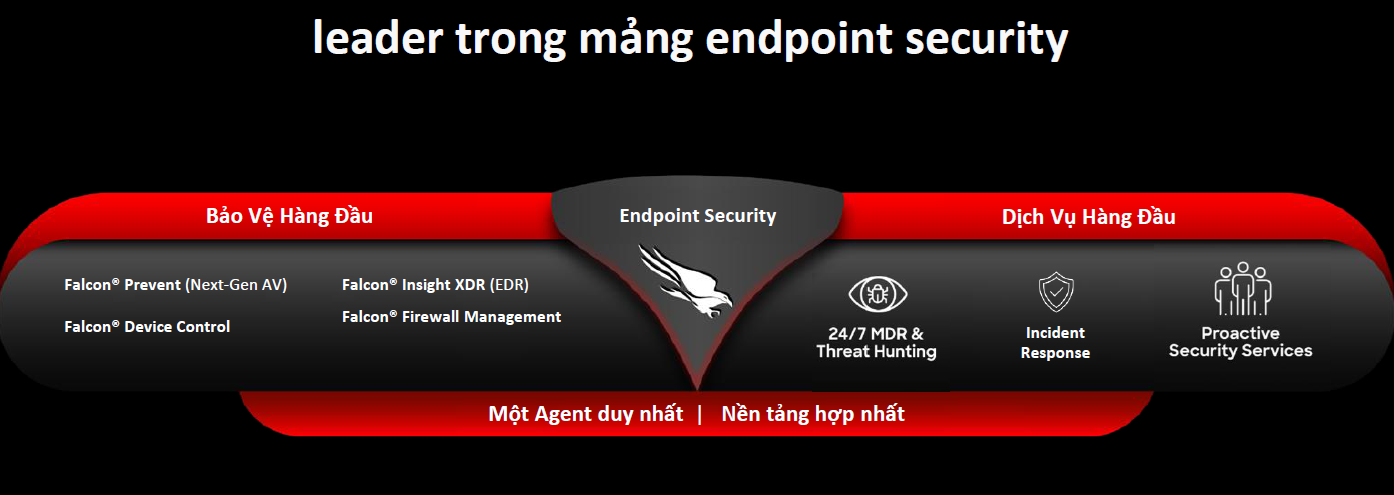 leader trong mảng endpoint security

Bảo Vệ Hàng Đầu

Endpoint Security

Dịch Vụ Hàng Đầu

Falcon® Prevent (Next-Gen AV)

Falcon® Device Control

Falcon® Insight XDR (EDR)

Falcon® Firewall Management

24/7 MDR & Threat Hunting

Incident Response

Proactive Security Services

Một Agent duy nhất | Nền tảng hợp nhất